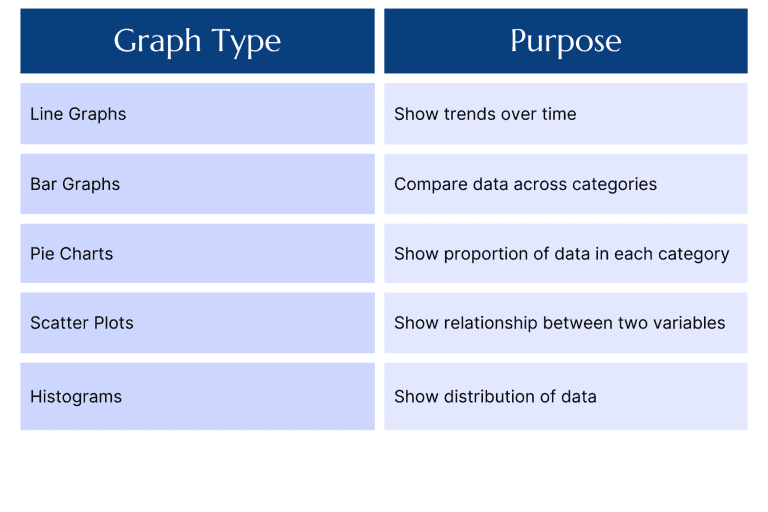 | Graph Type | Purpose |
|---|---|
| Line Graphs | Show trends over time |
| Bar Graphs | Compare data across categories |
| Pie Charts | Show proportion of data in each category |
| Scatter Plots | Show relationship between two variables |
| Histograms | Show distribution of data |